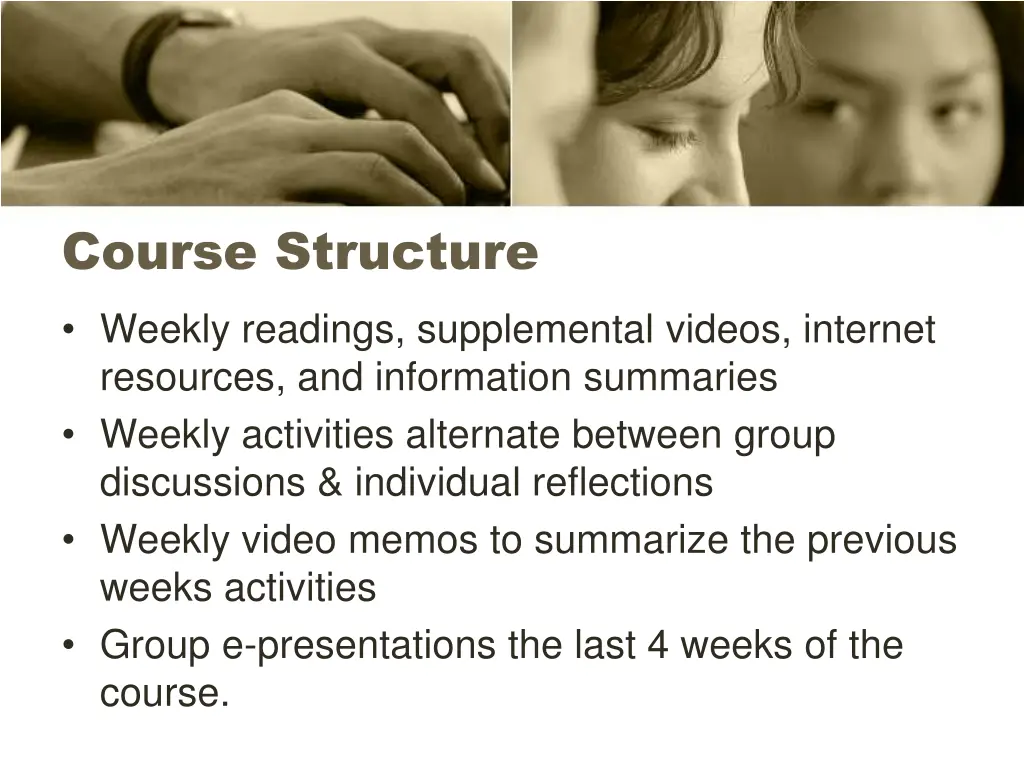 Course Structure

• Weekly readings, supplemental videos, internet resources, and information summaries
• Weekly activities alternate between group discussions & individual reflections
• Weekly video memos to summarize the previous weeks activities
• Group e-presentations the last 4 weeks of the course.